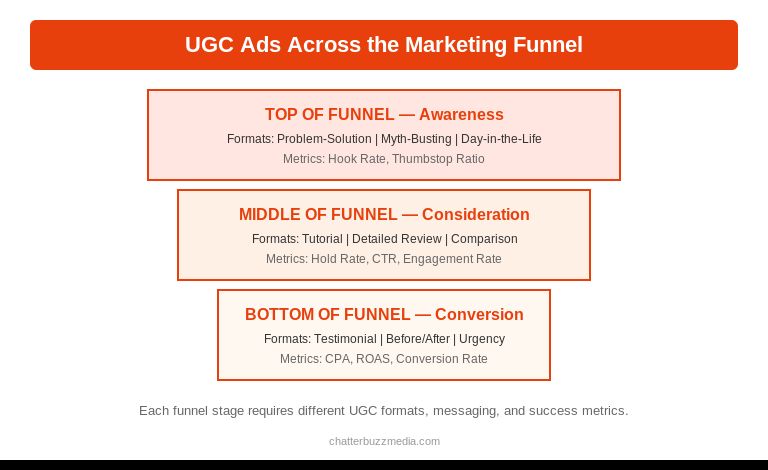 UGC Ads Across the Marketing Funnel

TOP OF FUNNEL — Awareness
Formats: Problem-Solution | Myth-Busting | Day-in-the-Life
Metrics: Hook Rate, Thumbstop Ratio

MIDDLE OF FUNNEL — Consideration
Formats: Tutorial | Detailed Review | Comparison
Metrics: Hold Rate, CTR, Engagement Rate

BOTTOM OF FUNNEL — Conversion
Formats: Testimonial | Before/After | Urgency
Metrics: CPA, ROAS, Conversion Rate

Each funnel stage requires different UGC formats, messaging, and success metrics.

chatterbuzzmedia.com